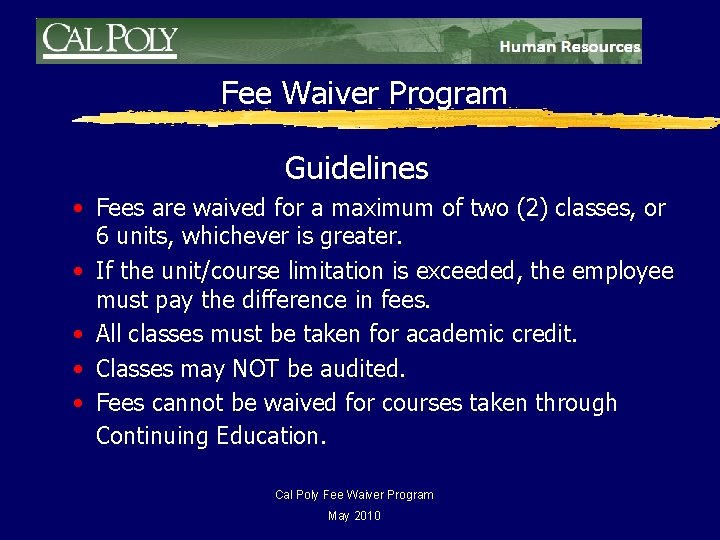 CAL POLY
Human Resources

Fee Waiver Program

Guidelines

• Fees are waived for a maximum of two (2) classes, or 6 units, whichever is greater.
• If the unit/course limitation is exceeded, the employee must pay the difference in fees.
• All classes must be taken for academic credit.
• Classes may NOT be audited.
• Fees cannot be waived for courses taken through Continuing Education.

Cal Poly Fee Waiver Program
May 2010